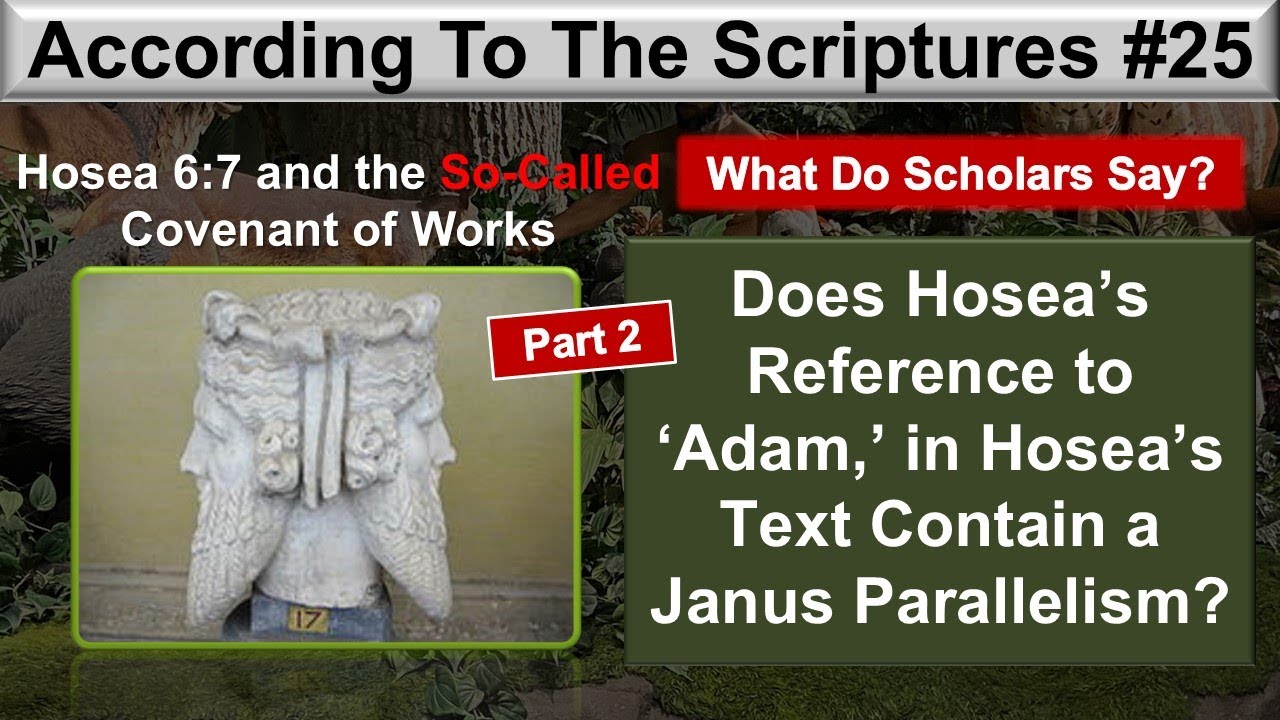 According To The Scriptures #25

Hosea 6:7 and the So-Called Covenant of Works

What Do Scholars Say?

Part 2

17

Does Hosea's Reference to 'Adam,' in Hosea's Text Contain a Janus Parallelism?